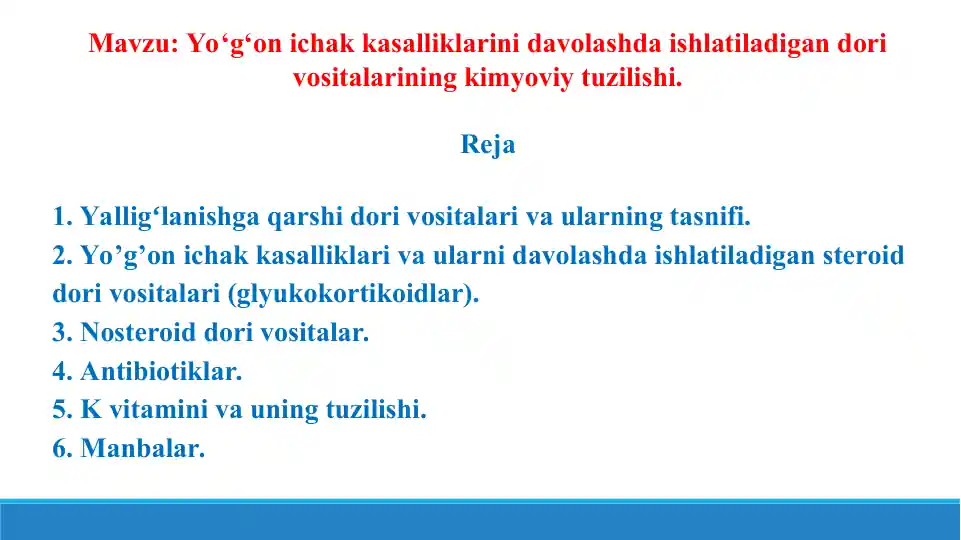 Mavzu: Yo‘g‘on ichak kasalliklarini davolashda ishlatiladigan dori vositalarining kimyoviy tuzilishi.

Reja

1. Yallig‘lanishga qarshi dori vositalari va ularning tasnifi.
2. Yo’g’on ichak kasalliklari va ularni davolashda ishlatiladigan steroid dori vositalari (glyukokortikoidlar).
3. Nosteroid dori vositalar.
4. Antibiotiklar.
5. K vitamini va uning tuzilishi.
6. Manbalar.